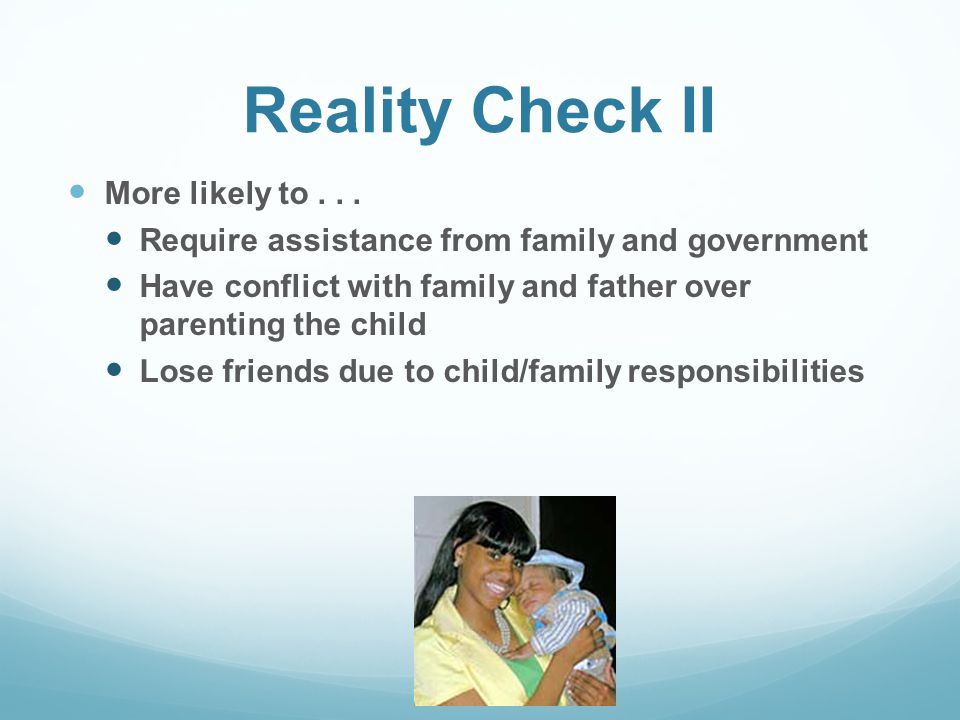 Reality Check II

- More likely to . . .
  - Require assistance from family and government
  - Have conflict with family and father over parenting the child
  - Lose friends due to child/family responsibilities